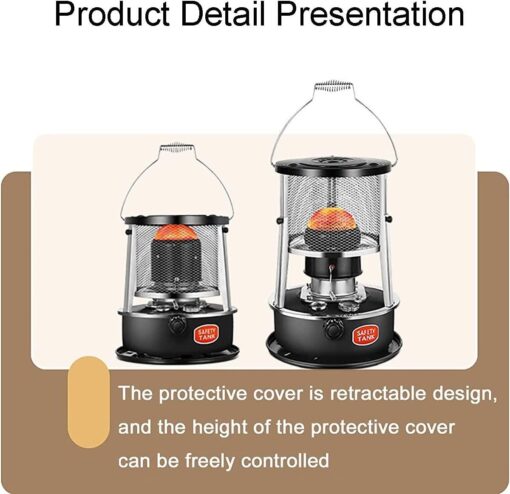 Product Detail Presentation

SAFETY TANK

SAFETY TANK

The protective cover is retractable design, and the height of the protective cover can be freely controlled